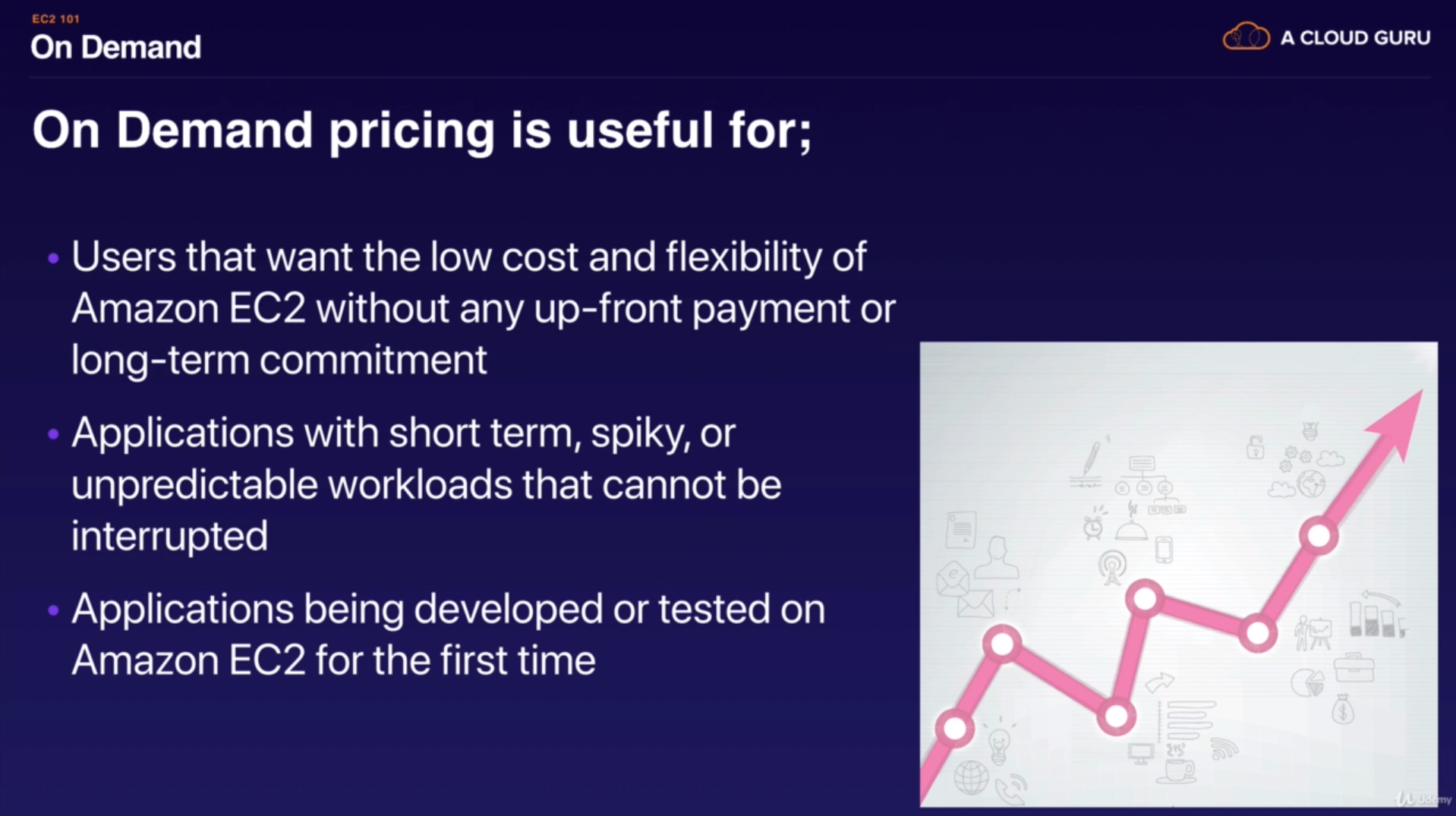 EC2 101
On Demand

A CLOUD GURU

On Demand pricing is useful for;

• Users that want the low cost and flexibility of Amazon EC2 without any up-front payment or long-term commitment

• Applications with short term, spiky, or unpredictable workloads that cannot be interrupted

• Applications being developed or tested on Amazon EC2 for the first time

Udemy